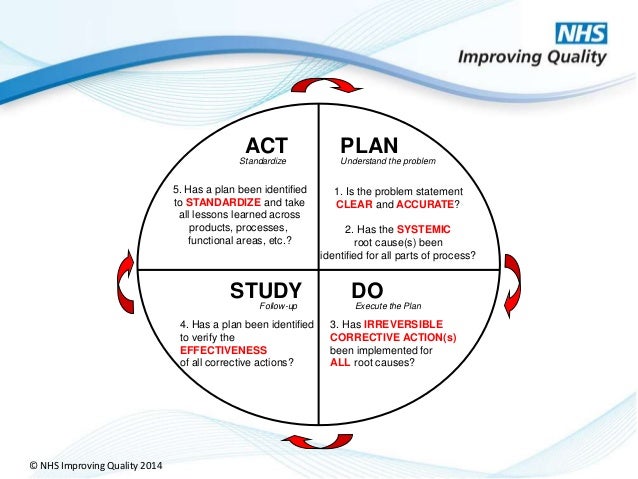 NHS
Improving Quality

ACT
Standardize

5. Has a plan been identified to STANDARDIZE and take all lessons learned across products, processes, functional areas, etc.?

PLAN
Understand the problem

1. Is the problem statement CLEAR and ACCURATE?

2. Has the SYSTEMIC root cause(s) been identified for all parts of process?

STUDY
Follow-up

4. Has a plan been identified to verify the EFFECTIVENESS of all corrective actions?

DO
Execute the Plan

3. Has IRREVERSIBLE CORRECTIVE ACTION(s) been implemented for ALL root causes?

© NHS Improving Quality 2014